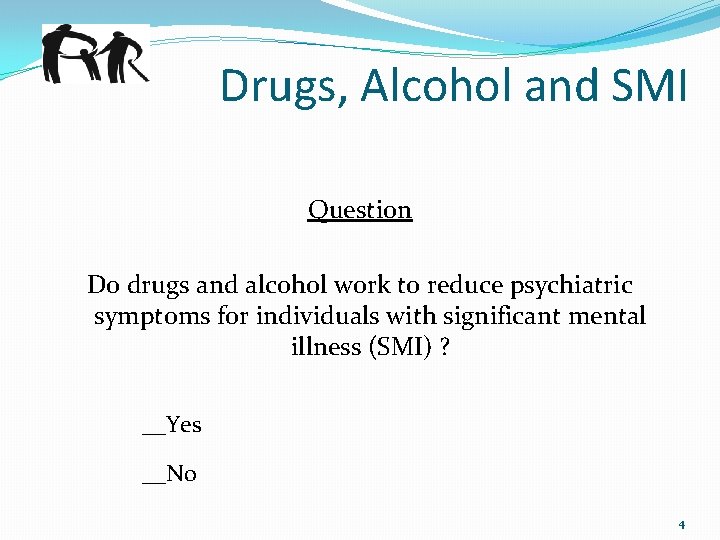 Drugs, Alcohol and SMI

Question

Do drugs and alcohol work to reduce psychiatric symptoms for individuals with significant mental illness (SMI) ?

__Yes

__No

4